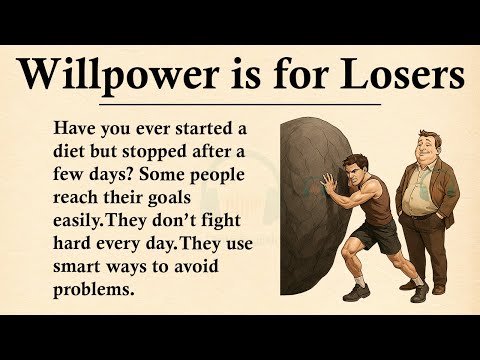 Willpower is for Losers

Have you ever started a diet but stopped after a few days? Some people reach their goals easily.They don't fight hard every day.They use smart ways to avoid problems.